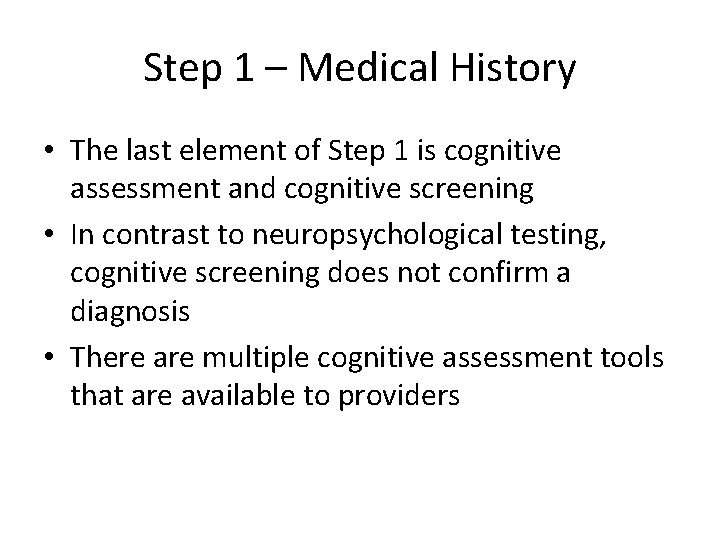 Step 1 – Medical History

• The last element of Step 1 is cognitive assessment and cognitive screening
• In contrast to neuropsychological testing, cognitive screening does not confirm a diagnosis
• There are multiple cognitive assessment tools that are available to providers